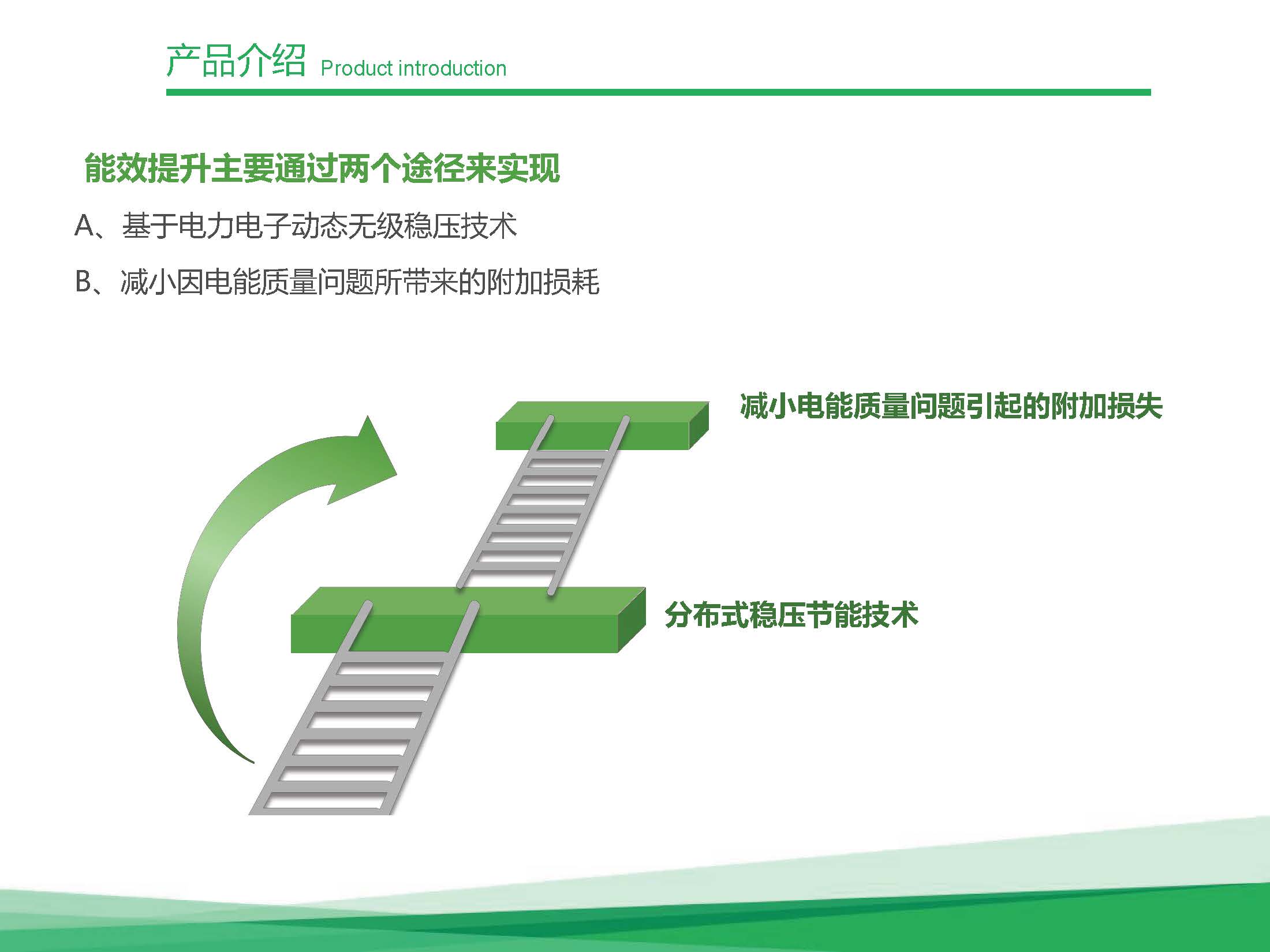 产品介绍 Product introduction

能效提升主要通过两个途径来实现

A、基于电力电子动态无级稳压技术

B、减小因电能质量问题所带来的附加损耗

减小电能质量问题引起的附加损失

分布式稳压节能技术